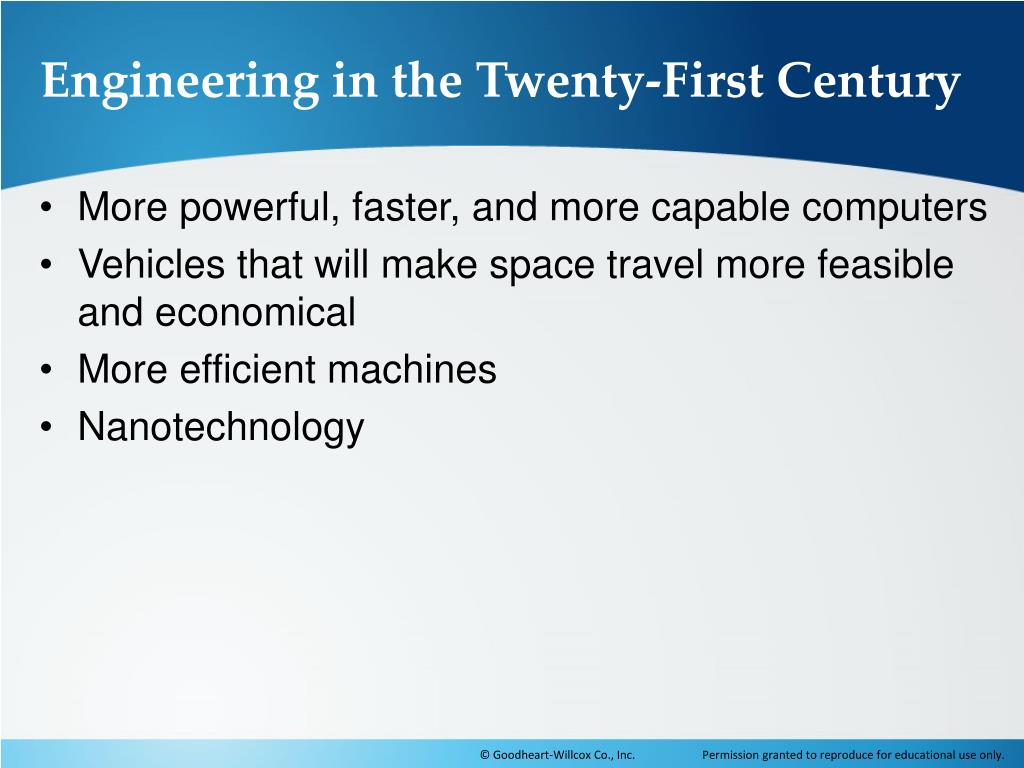 Engineering in the Twenty-First Century

• More powerful, faster, and more capable computers
• Vehicles that will make space travel more feasible and economical
• More efficient machines
• Nanotechnology

© Goodheart-Willcox Co., Inc. Permission granted to reproduce for educational use only.